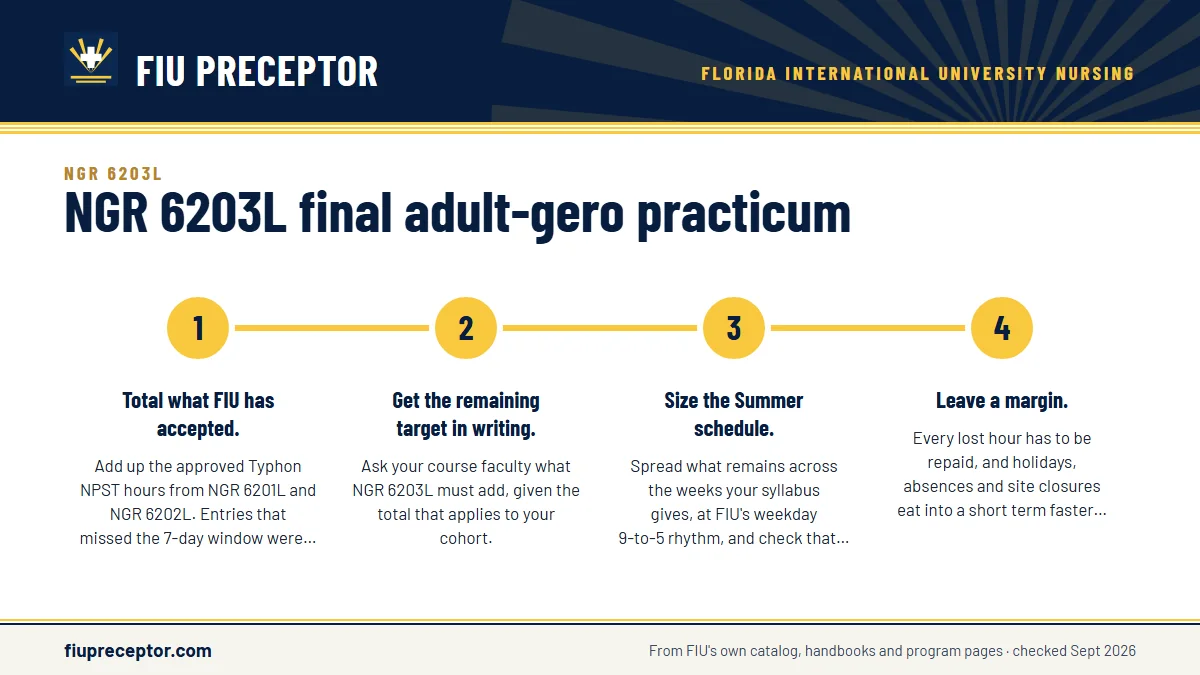 FIU PRECEPTOR

FLORIDA INTERNATIONAL UNIVERSITY NURSING

NGR 6203L

NGR 6203L final adult-gero practicum

1

Total what FIU has accepted.

Add up the approved Typhon NPST hours from NGR 6201L and NGR 6202L. Entries that missed the 7-day window were...

2

Get the remaining target in writing.

Ask your course faculty what NGR 6203L must add, given the total that applies to your cohort.

3

Size the Summer schedule.

Spread what remains across the weeks your syllabus gives, at FIU's weekday 9-to-5 rhythm, and check that...

4

Leave a margin.

Every lost hour has to be repaid, and holidays, absences and site closures eat into a short term faster...

fiupreceptor.com

From FIU's own catalog, handbooks and program pages · checked Sept 2026